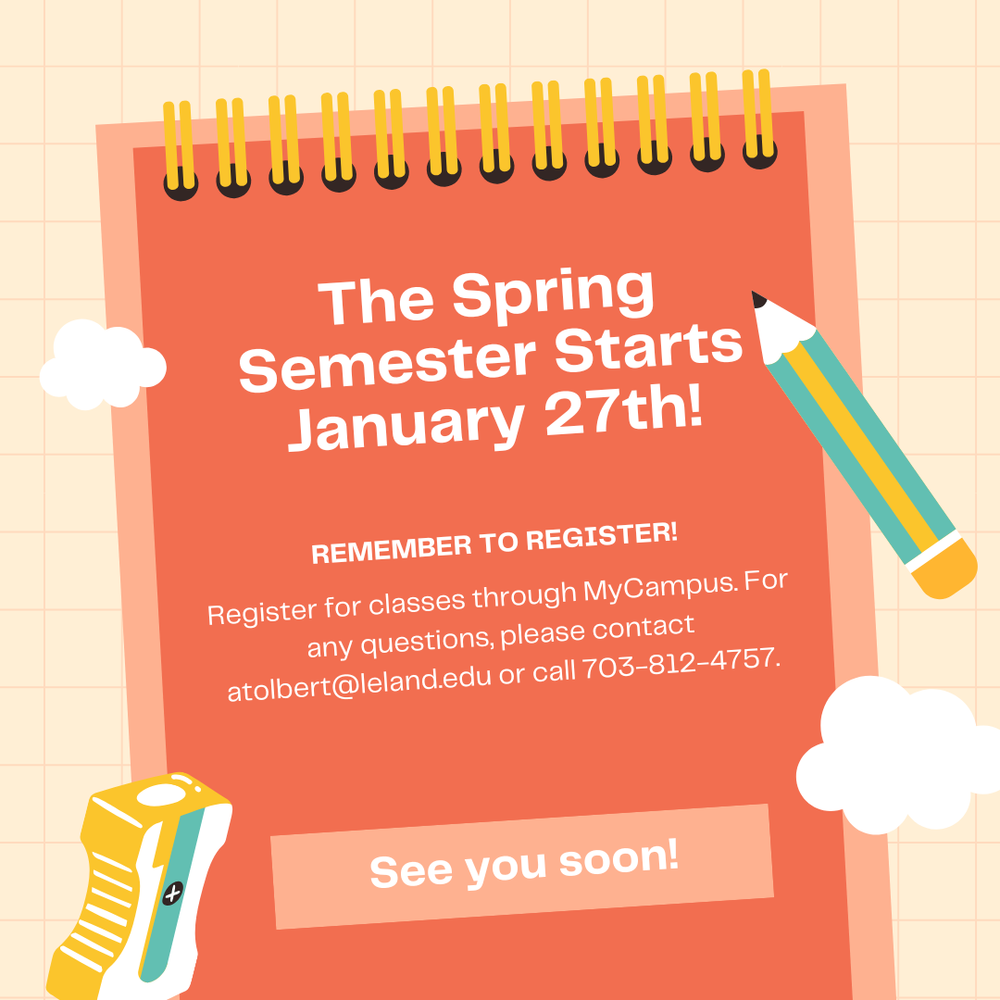 The Spring Semester Starts January 27th!

REMEMBER TO REGISTER!

Register for classes through MyCampus. For any questions, please contact atolbert@leland.edu or call 703-812-4757.

See you soon!